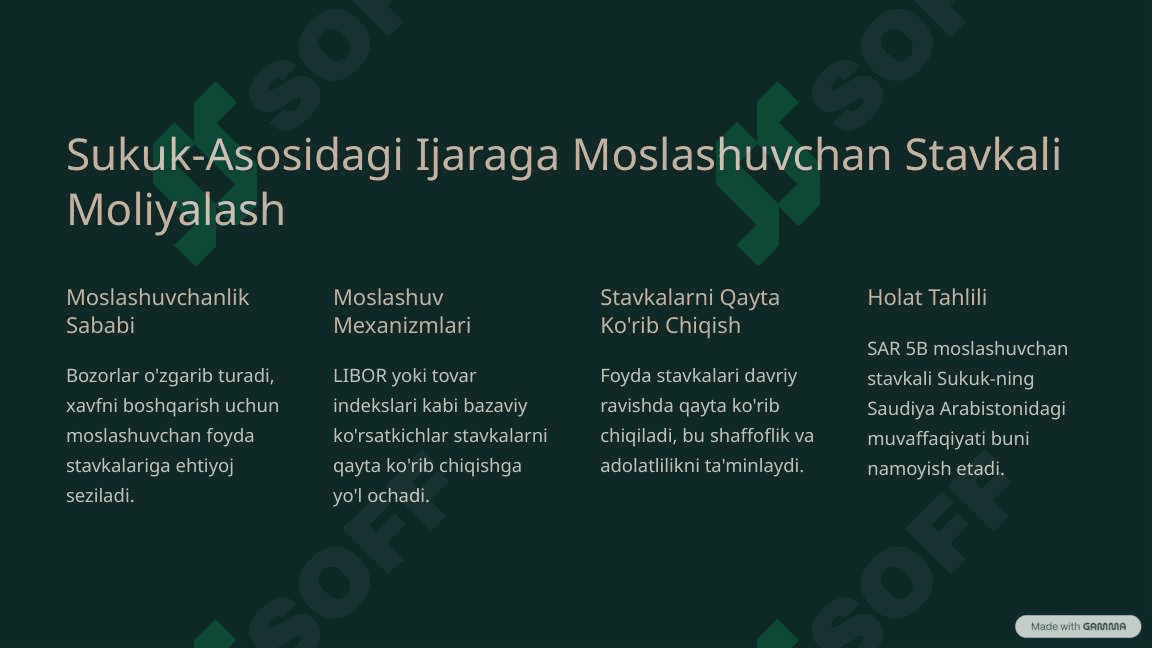 Sukuk-Asosidagi Ijaraga Moslashuvchan Stavkali Moliyalash

Moslashuvchanlik Sababi

Bozorlar o'zgarib turadi, xavfni boshqarish uchun moslashuvchan foyda stavkalariga ehtiyoj seziladi.

Moslashuv Mexanizmlari

LIBOR yoki tovar indekslari kabi bazaviy ko'rsatkichlar stavkalarni qayta ko'rib chiqishga yo'l ochadi.

Stavkalarni Qayta Ko'rib Chiqish

Foyda stavkalari davriy ravishda qayta ko'rib chiqiladi, bu shaffoflik va adolatlilikni ta'minlaydi.

Holat Tahlili

SAR 5B moslashuvchan stavkali Sukuk-ning Saudiya Arabistonidagi muvaffaqiyati buni namoyish etadi.

SOFF SOFF SOFF SOFF

Made with GAMMA